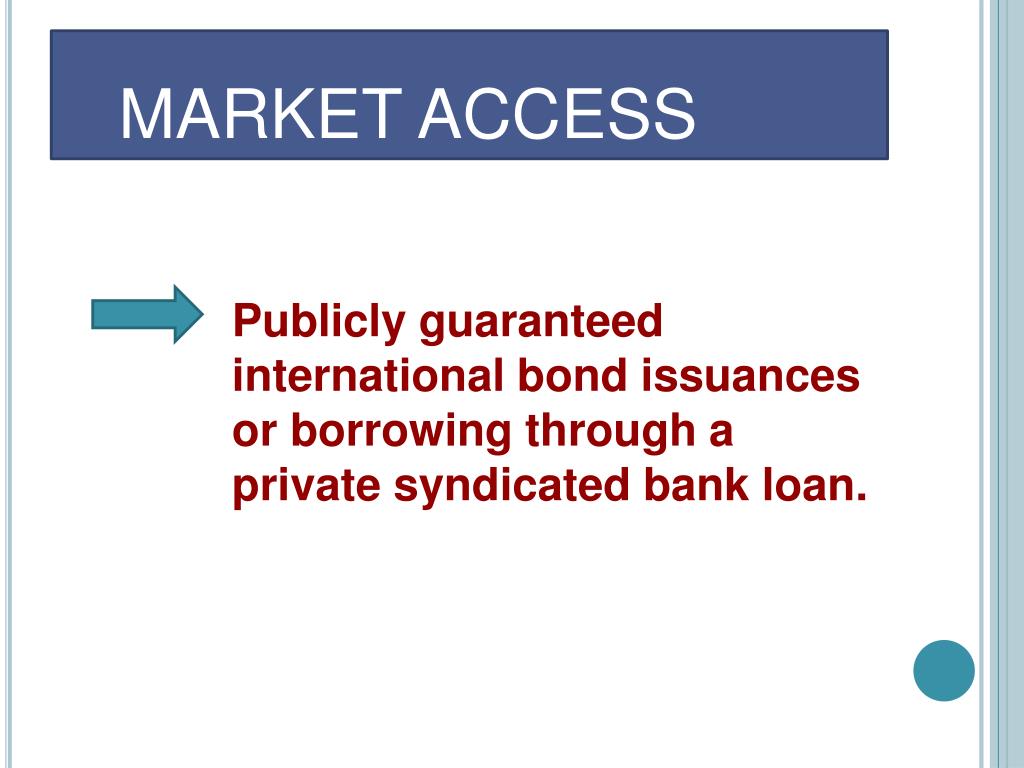 MARKET ACCESS

Publicly guaranteed international bond issuances or borrowing through a private syndicated bank loan.